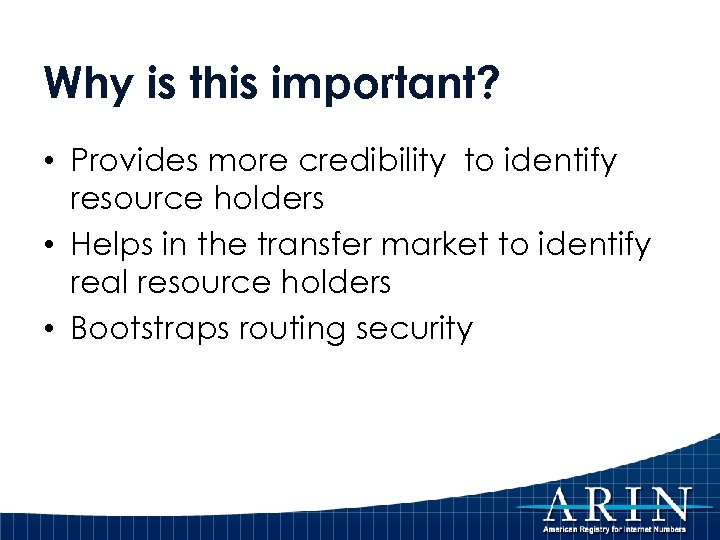 Why is this important?

• Provides more credibility  to identify resource holders
• Helps in the transfer market to identify real resource holders
• Bootstraps routing security

ARIN
American Registry for Internet Numbers